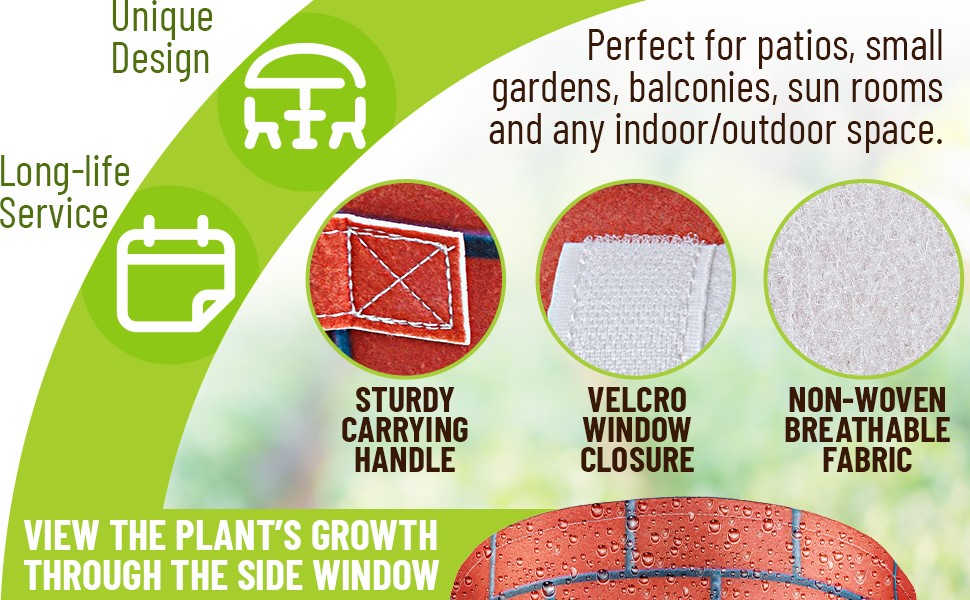 Unique Design

Long-life Service

Perfect for patios, small gardens, balconies, sun rooms and any indoor/outdoor space.

STURDY CARRYING HANDLE

VELCRO WINDOW CLOSURE

NON-WOVEN BREATHABLE FABRIC

VIEW THE PLANT'S GROWTH THROUGH THE SIDE WINDOW